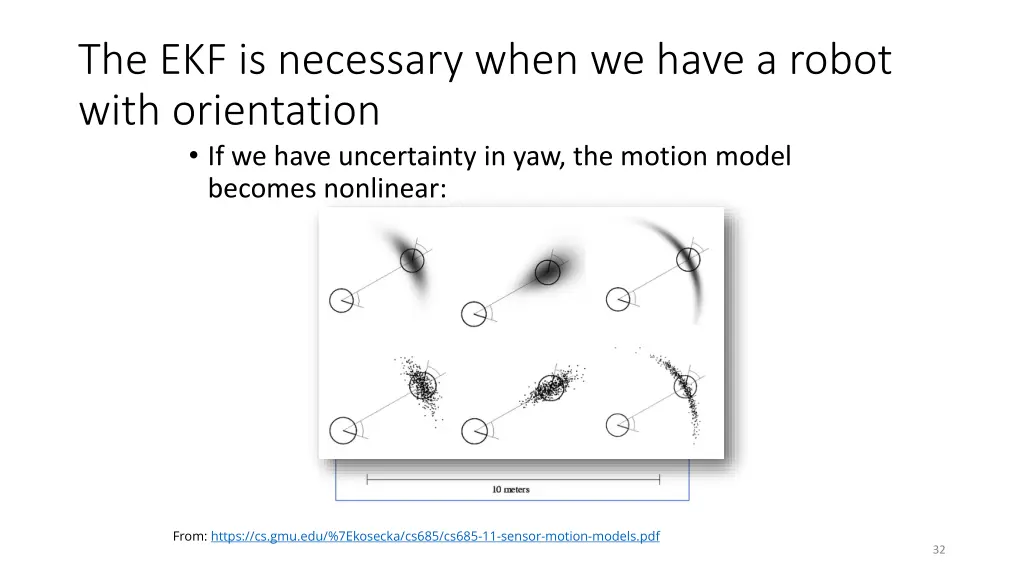 The EKF is necessary when we have a robot with orientation

• If we have uncertainty in yaw, the motion model becomes nonlinear:

10 meters

From: https://cs.gmu.edu/%7Ekosecka/cs685/cs685-11-sensor-motion-models.pdf

32